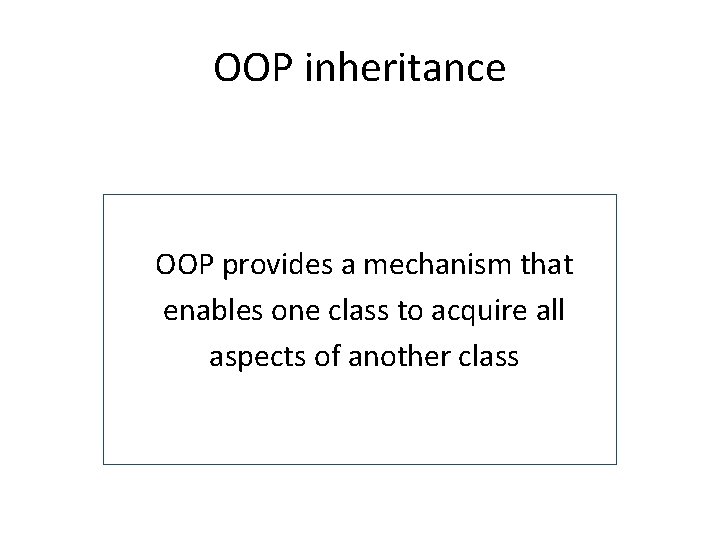 OOP inheritance

OOP provides a mechanism that enables one class to acquire all aspects of another class